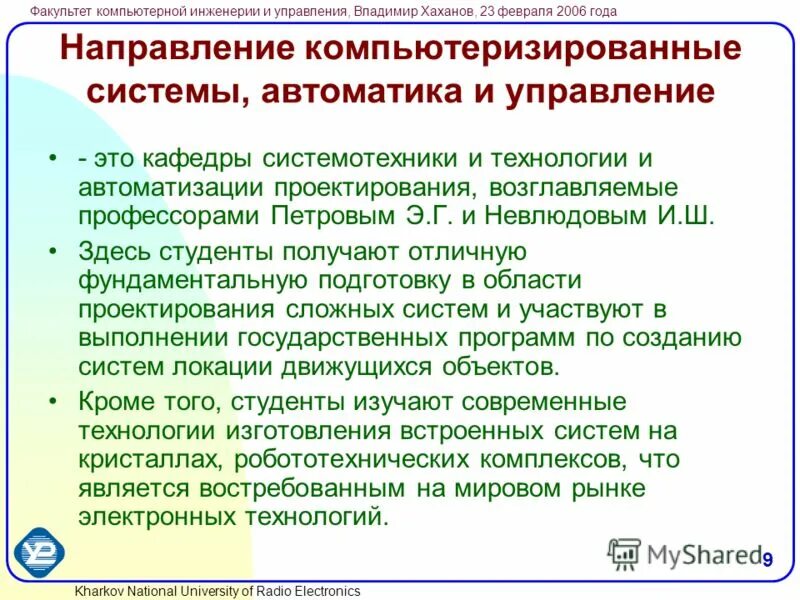 Факультет компьютерной инженерии и управления, Владимир Хаханов, 23 февраля 2006 года

Направление компьютеризированные системы, автоматика и управление

• - это кафедры системотехники и технологии и автоматизации проектирования, возглавляемые профессорами Петровым Э.Г. и Невлюдовым И.Ш.

• Здесь студенты получают отличную фундаментальную подготовку в области проектирования сложных систем и участвуют в выполнении государственных программ по созданию систем локации движущихся объектов.

• Кроме того, студенты изучают современные технологии изготовления встроенных систем на кристаллах, робототехнических комплексов, что является востребованным на мировом рынке электронных технологий.

MyShared

9

Kharkov National University of Radio Electronics